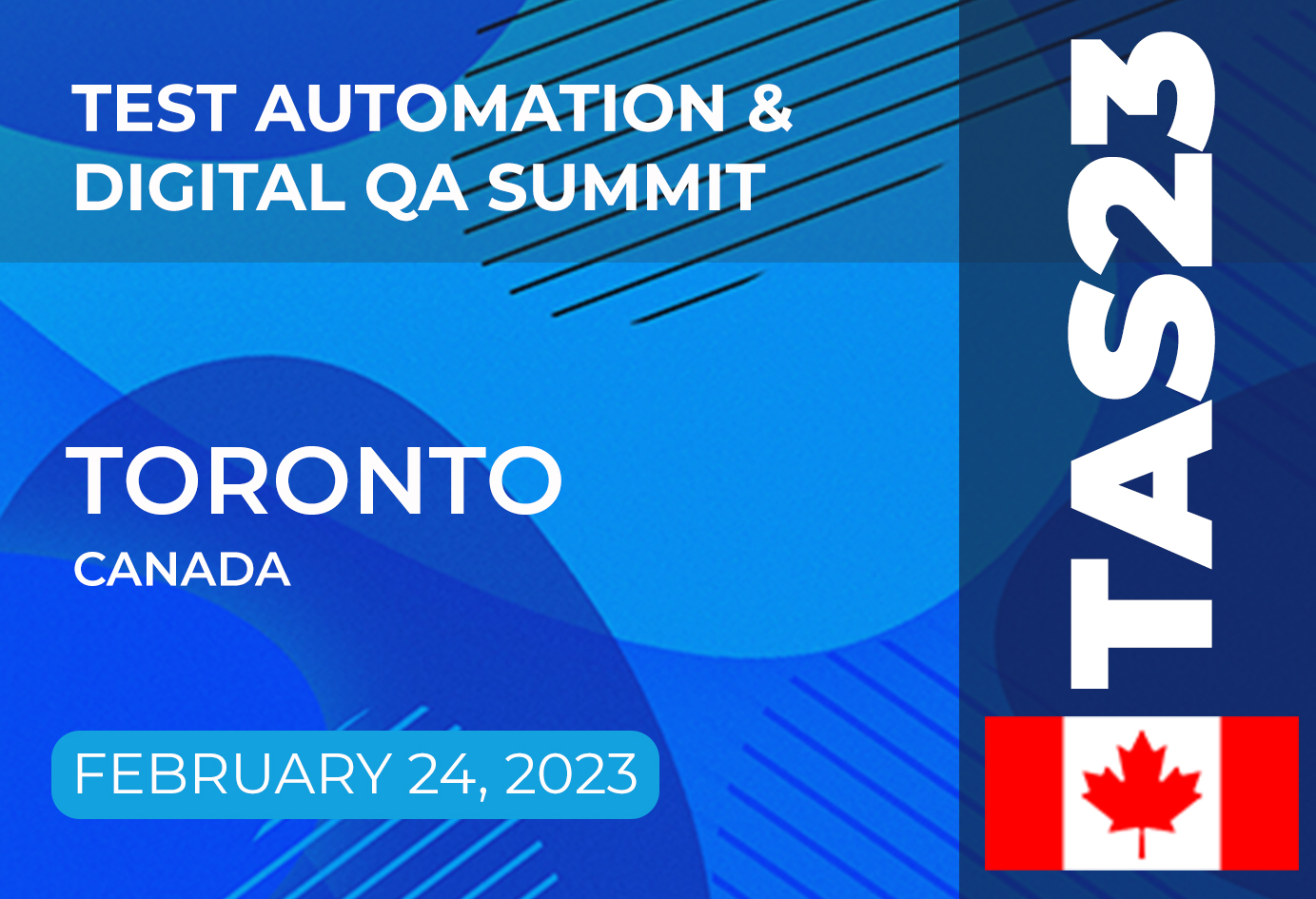 TEST AUTOMATION & DIGITAL QA SUMMIT

TORONTO
CANADA

FEBRUARY 24, 2023

TAS23